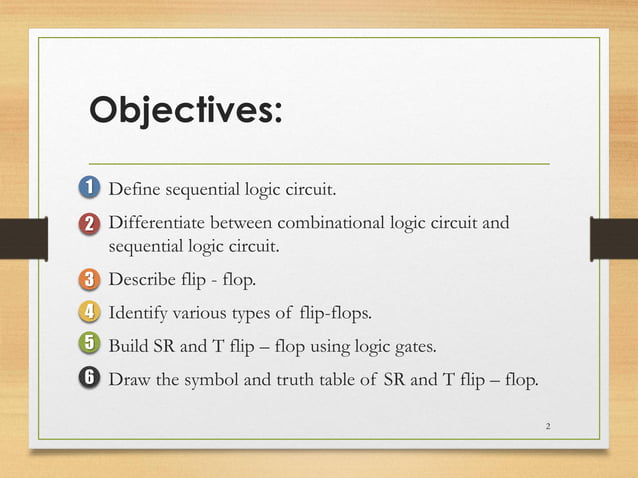 Objectives:

1 Define sequential logic circuit.

2 Differentiate between combinational logic circuit and sequential logic circuit.

3 Describe flip - flop.

4 Identify various types of flip-flops.

5 Build SR and T flip – flop using logic gates.

6 Draw the symbol and truth table of SR and T flip – flop.

2